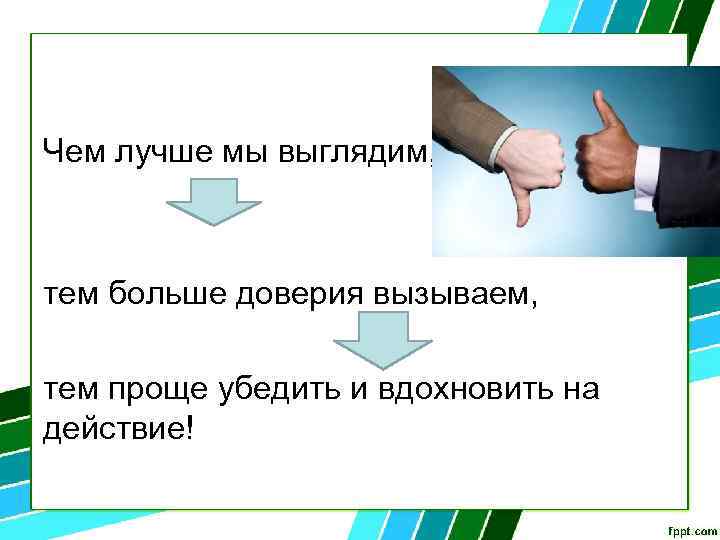 Чем лучше мы выглядим,

тем больше доверия вызываем,

тем проще убедить и вдохновить на действие!

fppt.com